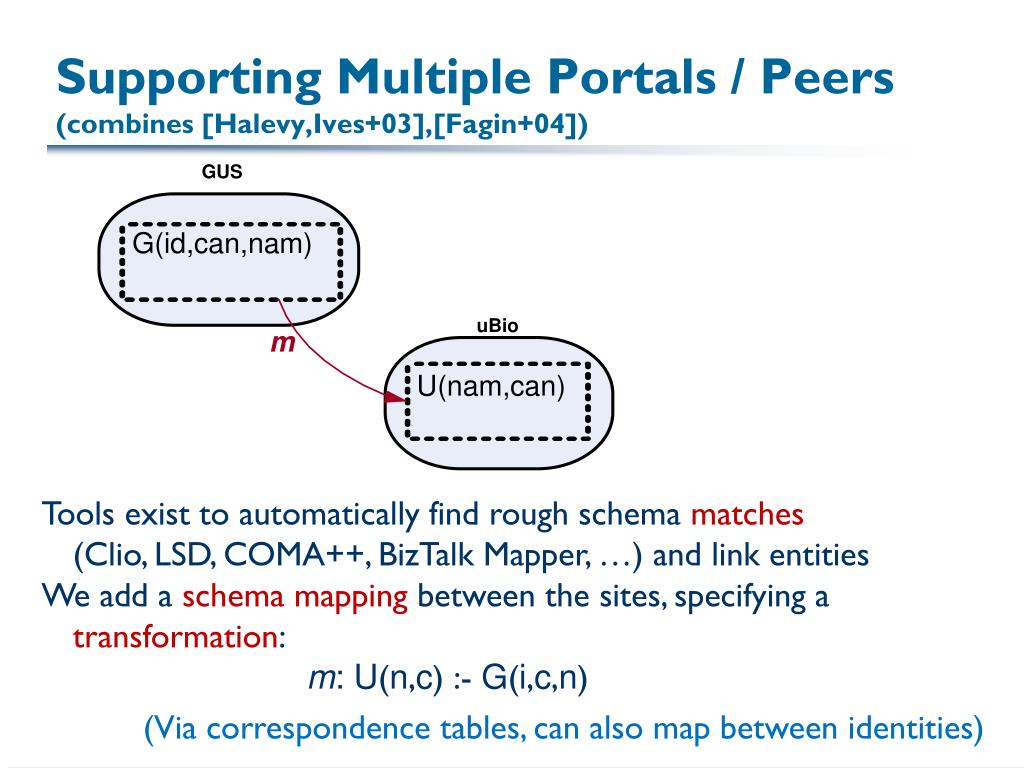 Supporting Multiple Portals / Peers
(combines [Halevy,Ives+03],[Fagin+04])

GUS

G(id,can,nam)

m

uBio

U(nam,can)

Tools exist to automatically find rough schema matches (Clio, LSD, COMA++, BizTalk Mapper, …) and link entities

We add a schema mapping between the sites, specifying a transformation:

m: U(n,c) :- G(i,c,n)

(Via correspondence tables, can also map between identities)